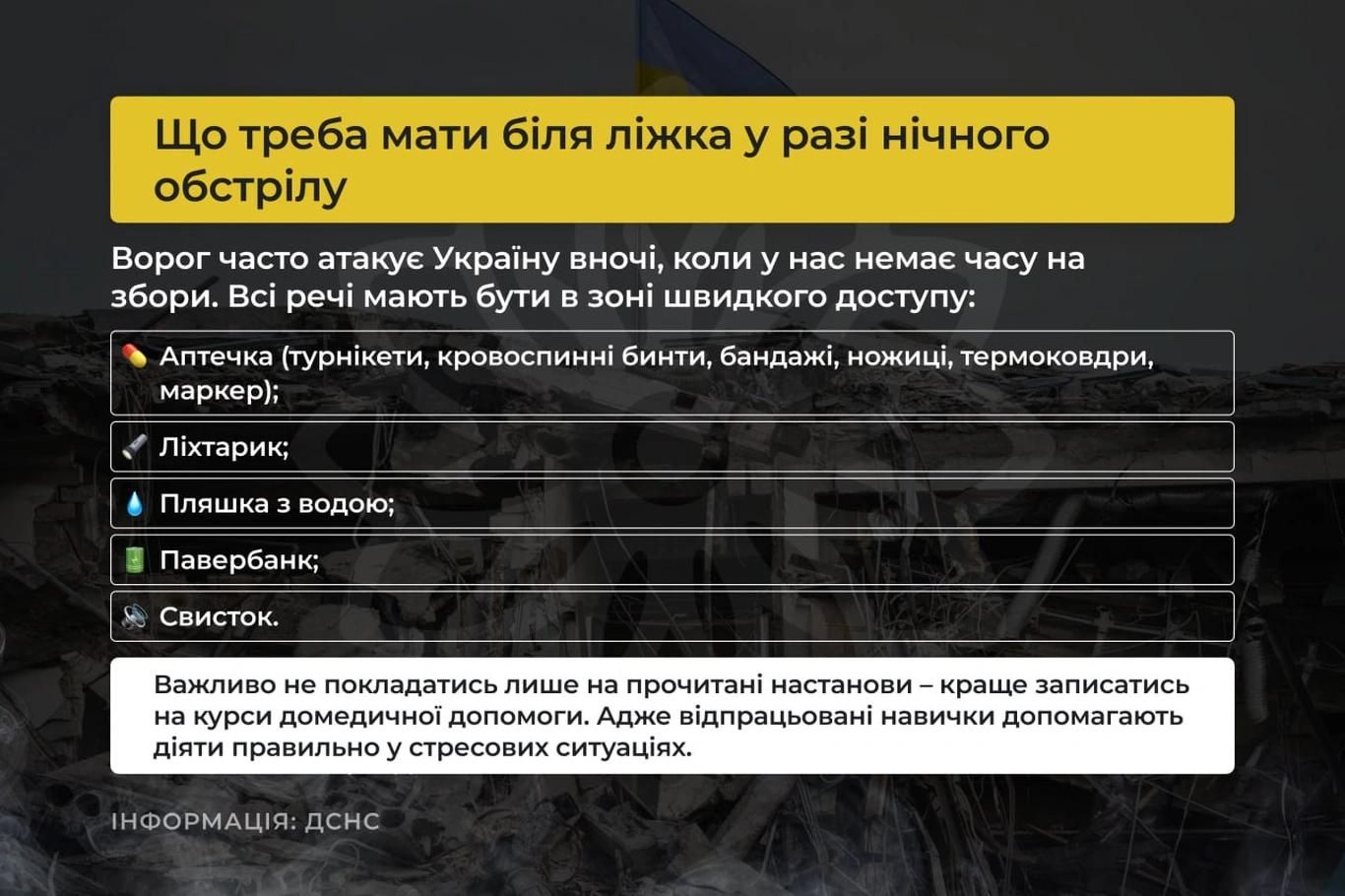 Що треба мати біля ліжка у разі нічного обстрілу

Ворог часто атакує Україну вночі, коли у нас немає часу на збори. Всі речі мають бути в зоні швидкого доступу:

Аптечка (турнікети, кровоспинні бинти, бандажі, ножиці, термоковдри, маркер);

Ліхтарик;

Пляшка з водою;

Павербанк;

Свисток.

Важливо не покладатись лише на прочитані настанови – краще записатись на курси домедичної допомоги. Адже відпрацьовані навички допомагають діяти правильно у стресових ситуаціях.

ІНФОРМАЦІЯ: ДСНС